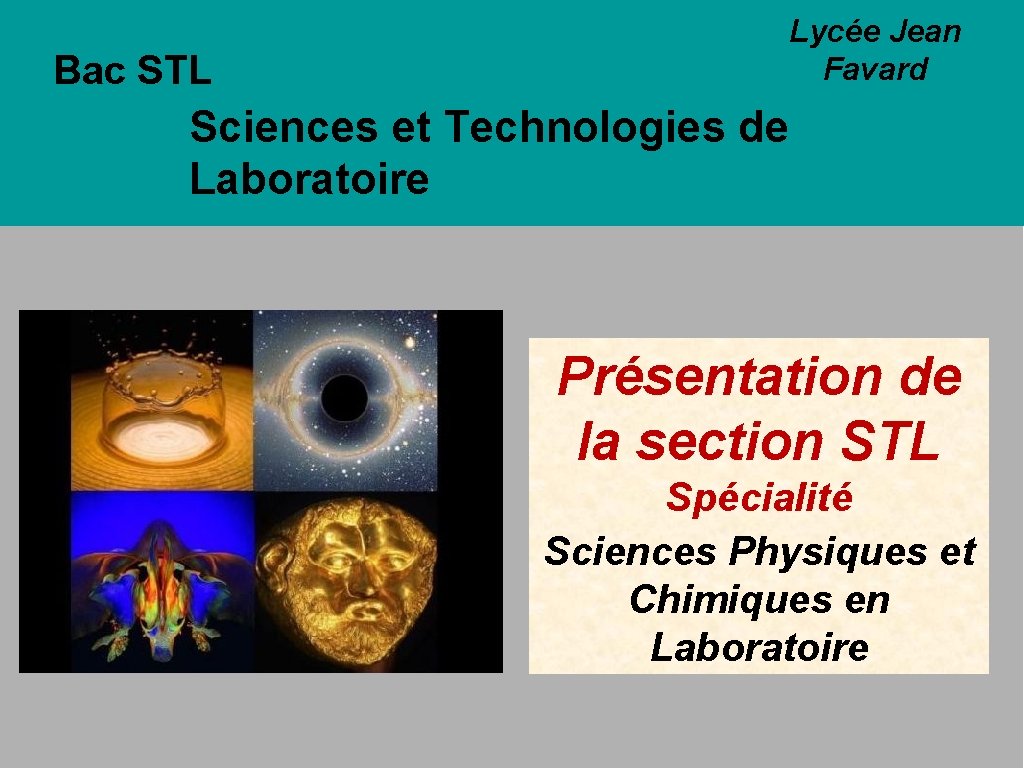 Bac STL

Lycée Jean Favard

Sciences et Technologies de Laboratoire

Présentation de la section STL

Spécialité

Sciences Physiques et Chimiques en Laboratoire